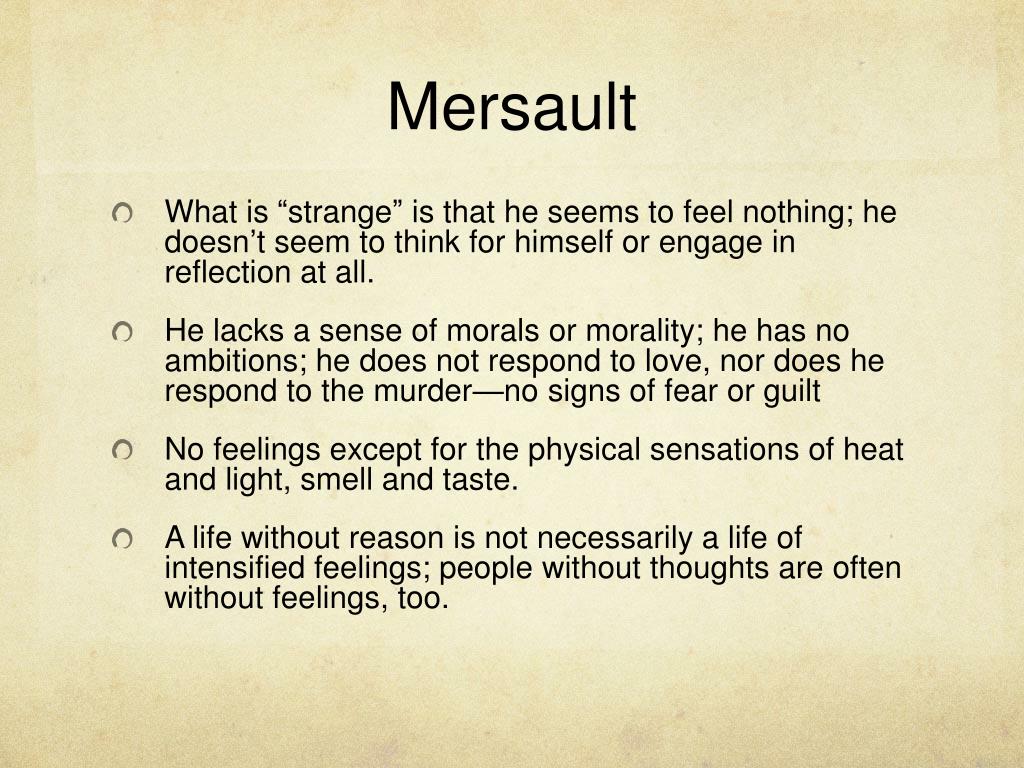 Mersault

What is “strange” is that he seems to feel nothing; he doesn’t seem to think for himself or engage in reflection at all.

He lacks a sense of morals or morality; he has no ambitions; he does not respond to love, nor does he respond to the murder—no signs of fear or guilt

No feelings except for the physical sensations of heat and light, smell and taste.

A life without reason is not necessarily a life of intensified feelings; people without thoughts are often without feelings, too.